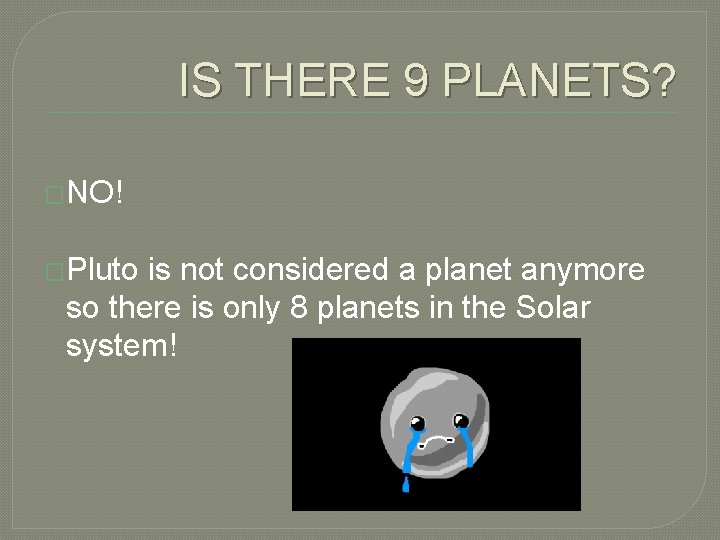 IS THERE 9 PLANETS?

NO!

Pluto is not considered a planet anymore so there is only 8 planets in the Solar system!